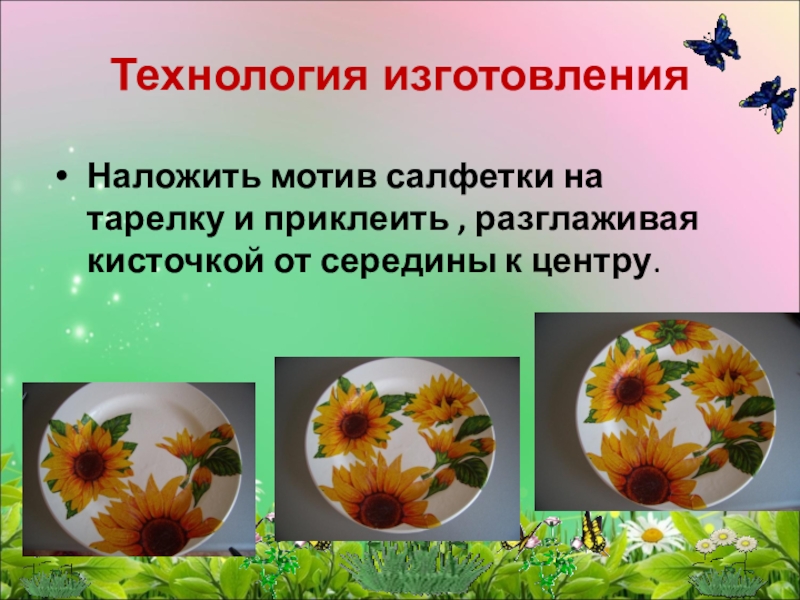 Технология изготовления

• Наложить мотив салфетки на тарелку и приклеить , разглаживая кисточкой от середины к центру.